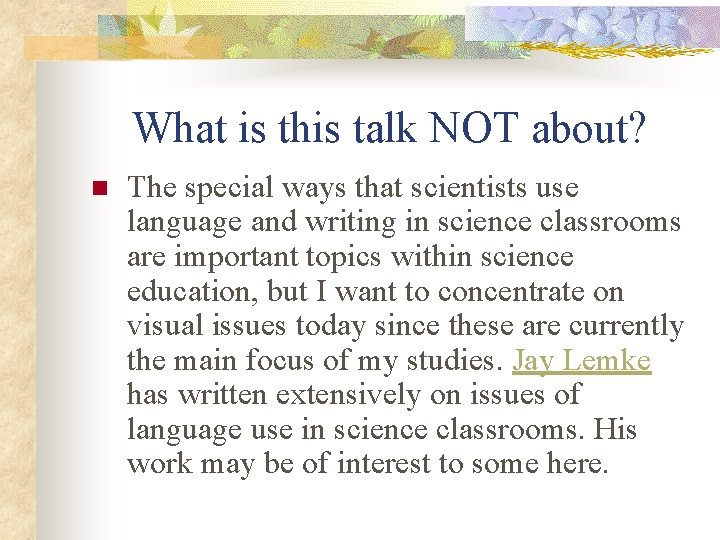 What is this talk NOT about?

The special ways that scientists use language and writing in science classrooms are important topics within science education, but I want to concentrate on visual issues today since these are currently the main focus of my studies. Jay Lemke has written extensively on issues of language use in science classrooms. His work may be of interest to some here.